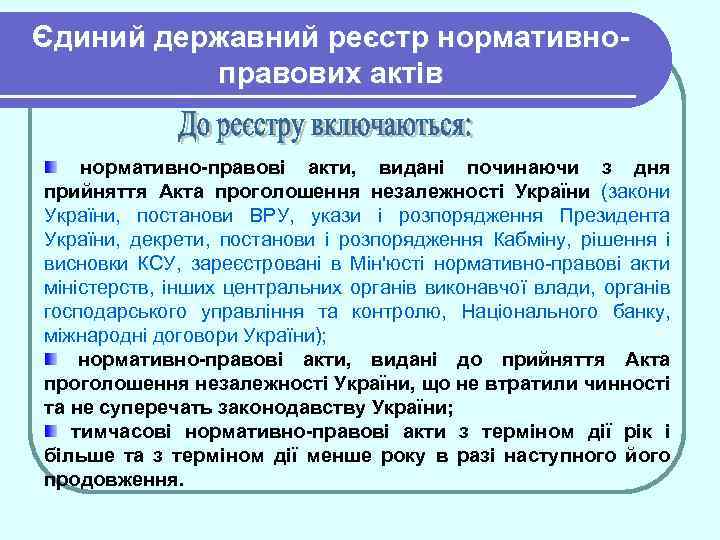 Єдиний державний реєстр нормативно-правових актів

До реєстру включаються:

нормативно-правові акти, видані починаючи з дня прийняття Акта проголошення незалежності України (закони України, постанови ВРУ, укази і розпорядження Президента України, декрети, постанови і розпорядження Кабміну, рішення і висновки КСУ, зареєстровані в Мін'юсті нормативно-правові акти міністерств, інших центральних органів виконавчої влади, органів господарського управління та контролю, Національного банку, міжнародні договори України);

нормативно-правові акти, видані до прийняття Акта проголошення незалежності України, що не втратили чинності та не суперечать законодавству України;

тимчасові нормативно-правові акти з терміном дії рік і більше та з терміном дії менше року в разі наступного його продовження.